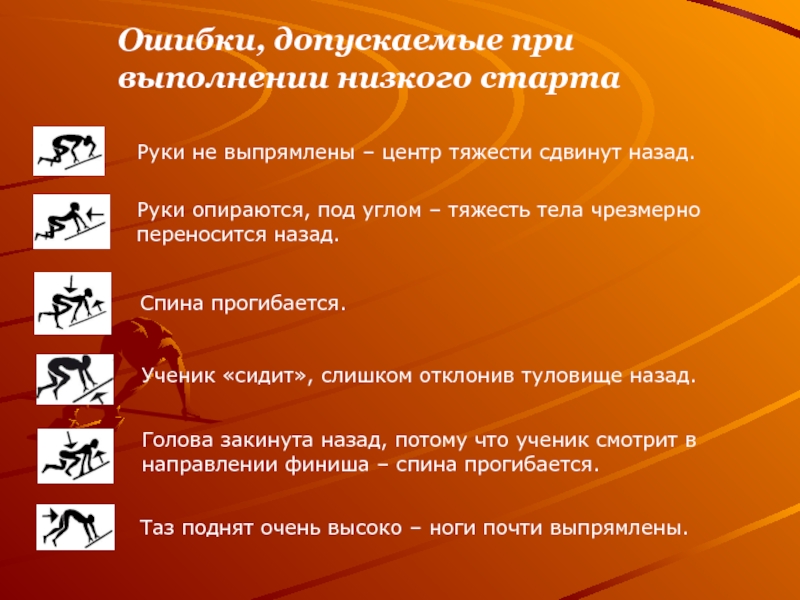 Ошибки, допускаемые при выполнении низкого старта

Руки не выпрямлены – центр тяжести сдвинут назад.

Руки опираются, под углом – тяжесть тела чрезмерно переносится назад.

Спина прогибается.

Ученик «сидит», слишком отклонив туловище назад.

Голова закинута назад, потому что ученик смотрит в направлении финиша – спина прогибается.

Таз поднят очень высоко – ноги почти выпрямлены.